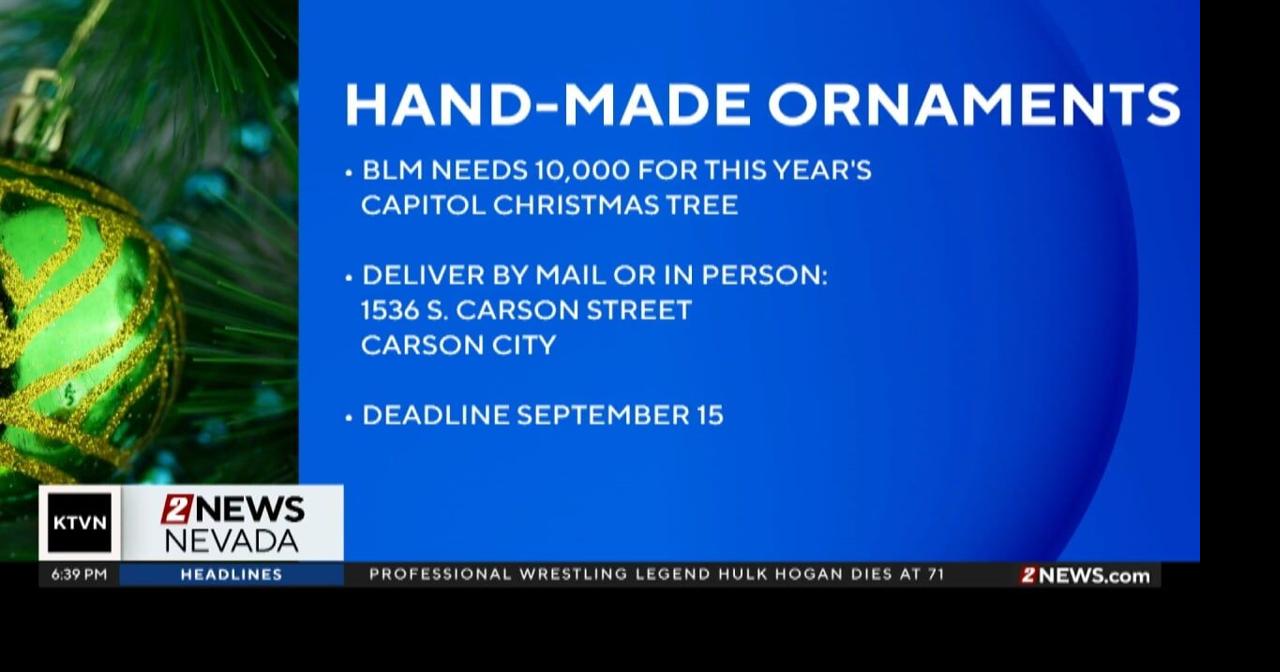 HAND-MADE ORNAMENTS

• BLM NEEDS 10,000 FOR THIS YEAR'S CAPITOL CHRISTMAS TREE

• DELIVER BY MAIL OR IN PERSON:
1536 S. CARSON STREET
CARSON CITY

• DEADLINE SEPTEMBER 15

KTVN 2NEWS NEVADA

6:39 PM HEADLINES PROFESSIONAL WRESTLING LEGEND HULK HOGAN DIES AT 71 2NEWS.com